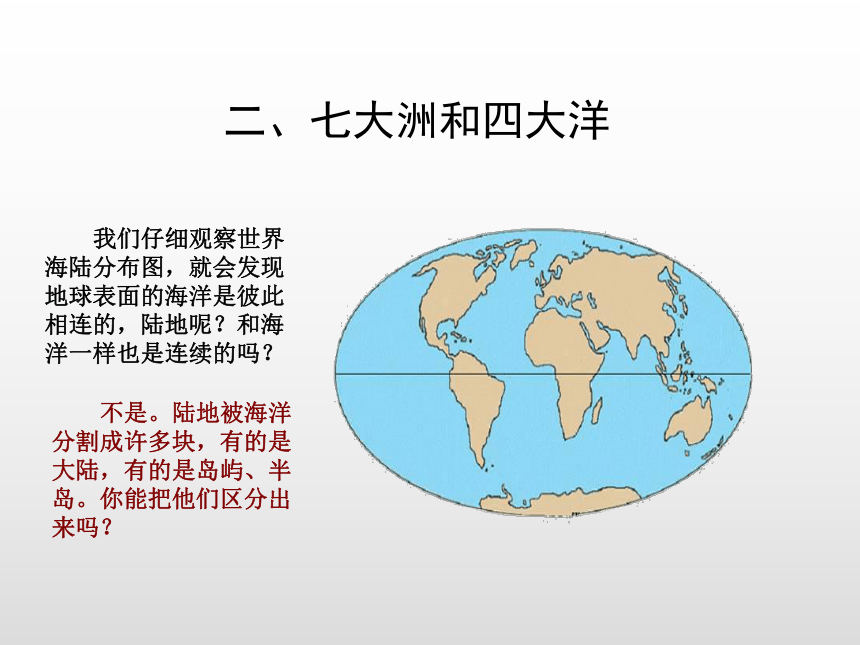 二、七大洲和四大洋

我们仔细观察世界海陆分布图，就会发现地球表面的海洋是彼此相连的，陆地呢？和海洋一样也是连续的吗？

不是。陆地被海洋分割成许多块，有的是大陆，有的是岛屿、半岛。你能把他们区分出来吗？